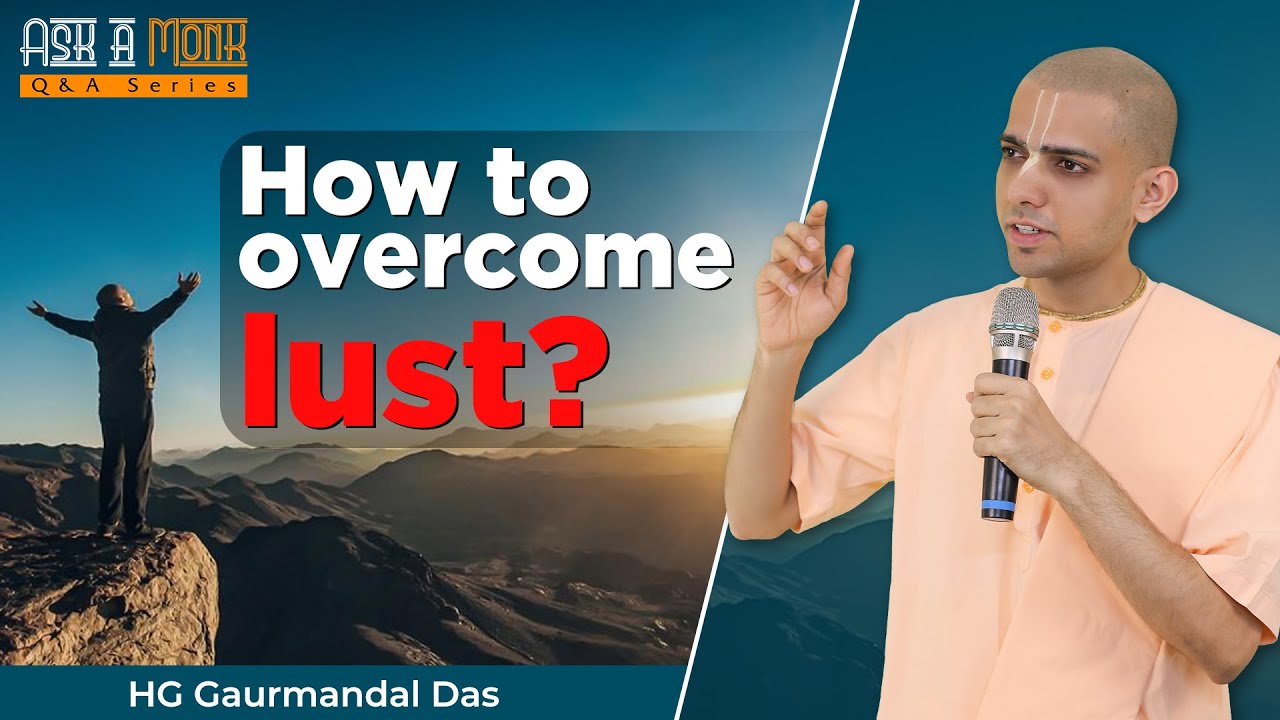 ASK A MONK
Q & A Series

How to overcome lust?

HG Gaurmandal Das